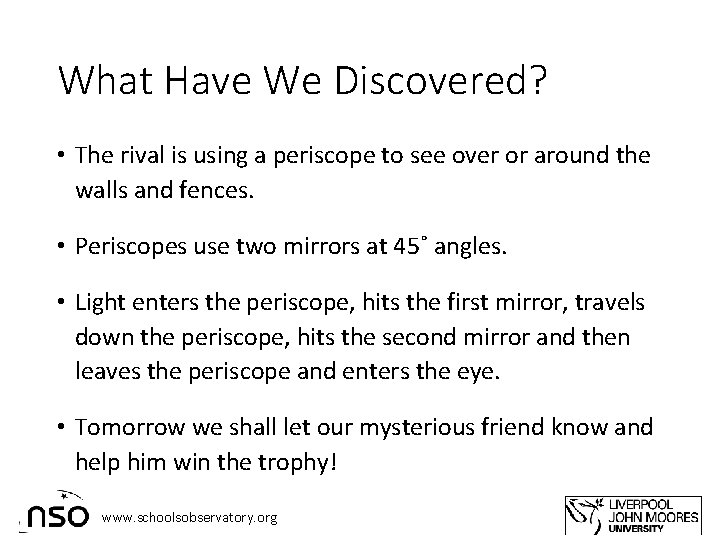 What Have We Discovered?

• The rival is using a periscope to see over or around the walls and fences.

• Periscopes use two mirrors at 45˚ angles.

• Light enters the periscope, hits the first mirror, travels down the periscope, hits the second mirror and then leaves the periscope and enters the eye.

• Tomorrow we shall let our mysterious friend know and help him win the trophy!

nso www.schoolsobservatory.org

LIVERPOOL JOHN MOORES UNIVERSITY